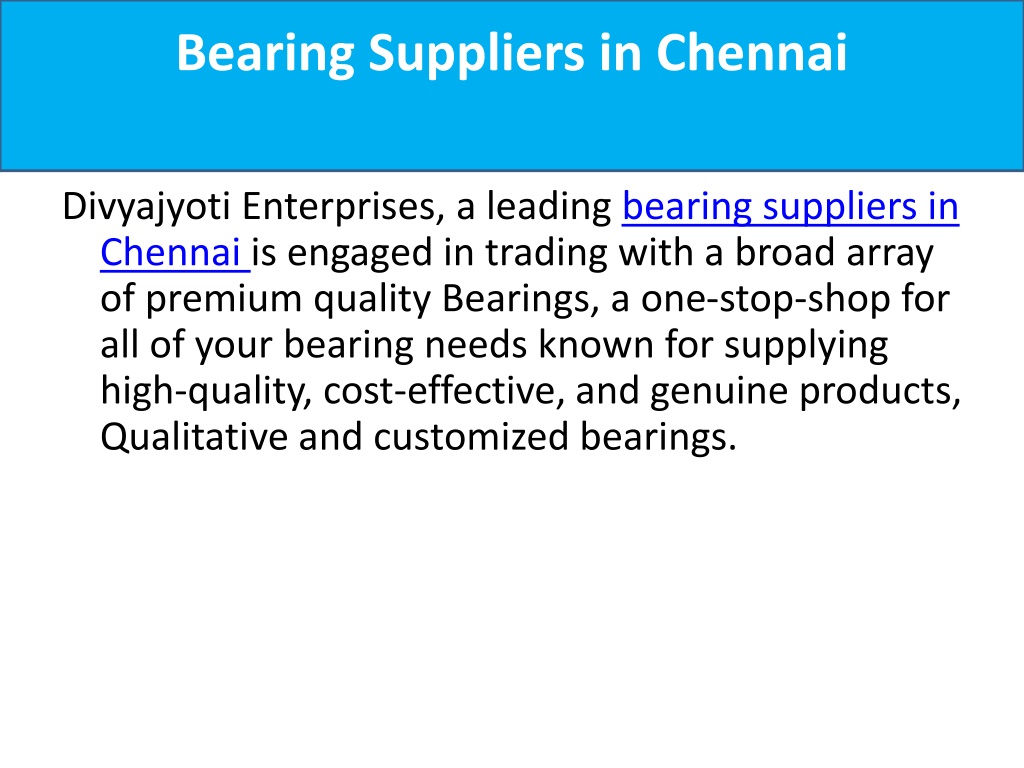 Bearing Suppliers in Chennai

Divyajyoti Enterprises, a leading bearing suppliers in Chennai is engaged in trading with a broad array of premium quality Bearings, a one-stop-shop for all of your bearing needs known for supplying high-quality, cost-effective, and genuine products, Qualitative and customized bearings.